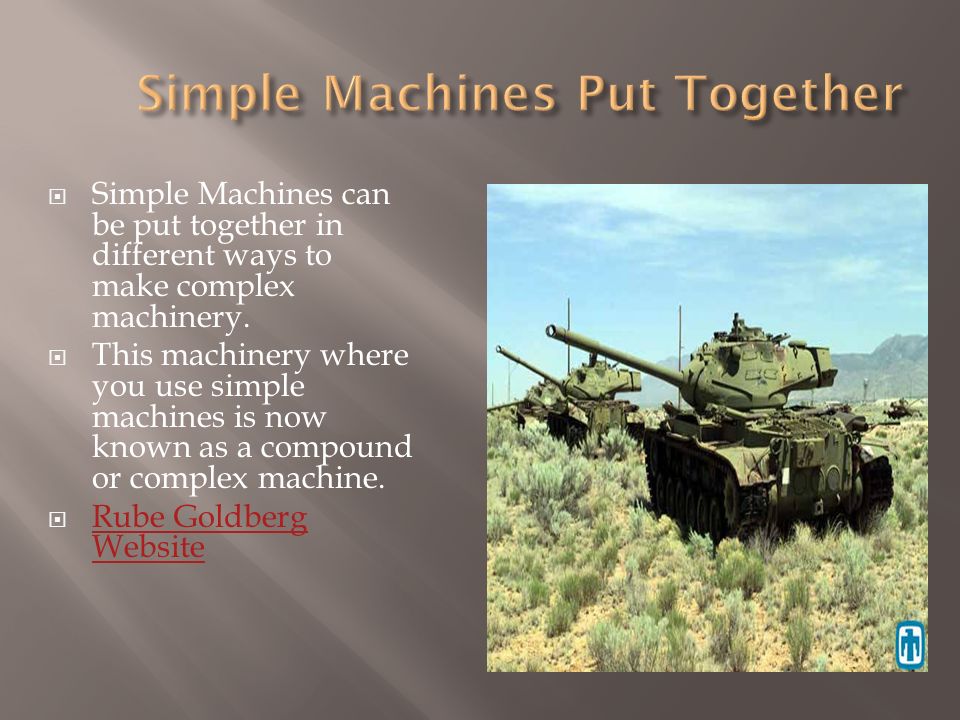 Simple Machines Put Together

Simple Machines can be put together in different ways to make complex machinery.

This machinery where you use simple machines is now known as a compound or complex machine.

Rube Goldberg Website